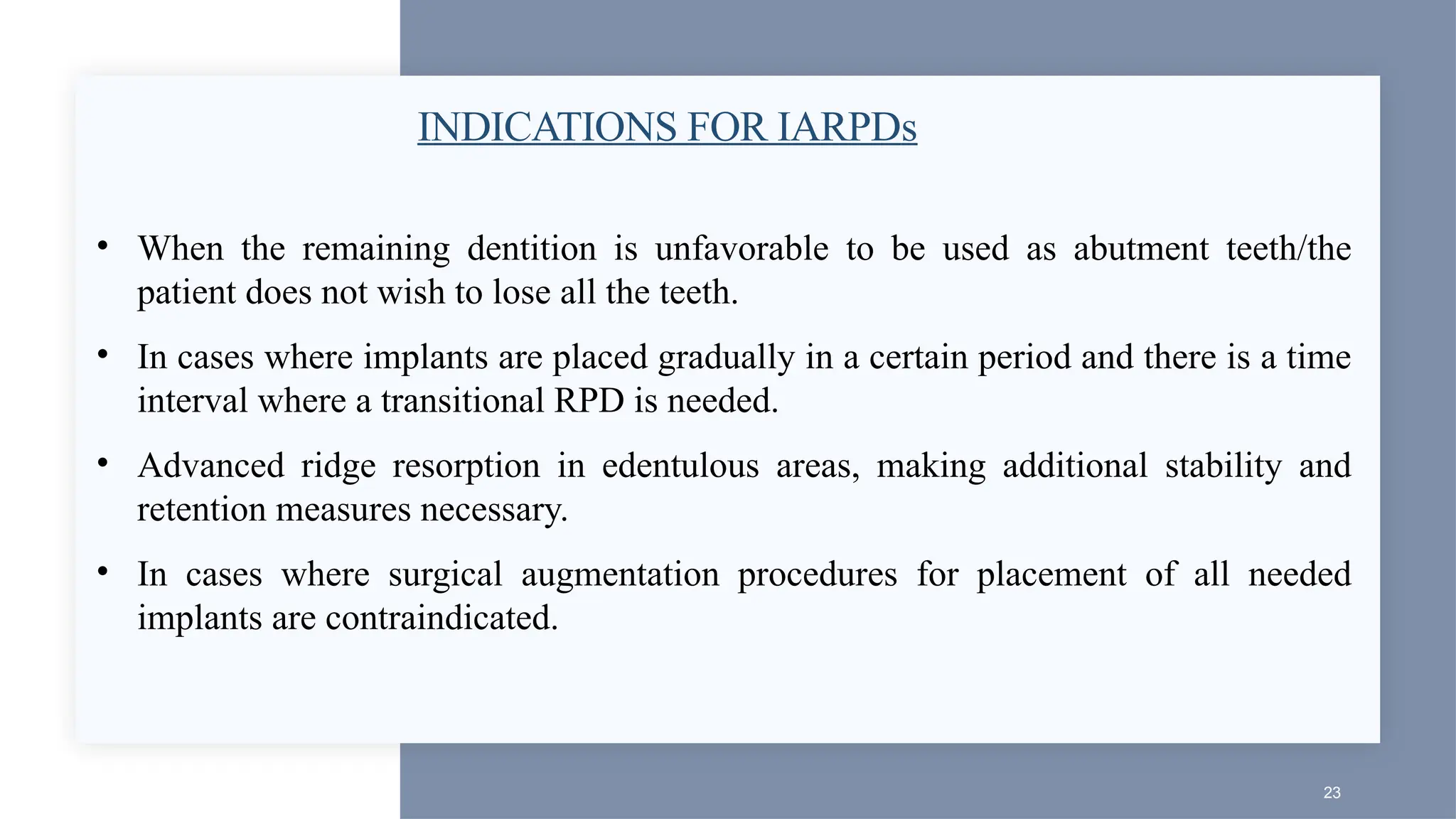 INDICATIONS FOR IARPDs

• When the remaining dentition is unfavorable to be used as abutment teeth/the patient does not wish to lose all the teeth.

• In cases where implants are placed gradually in a certain period and there is a time interval where a transitional RPD is needed.

• Advanced ridge resorption in edentulous areas, making additional stability and retention measures necessary.

• In cases where surgical augmentation procedures for placement of all needed implants are contraindicated.

23